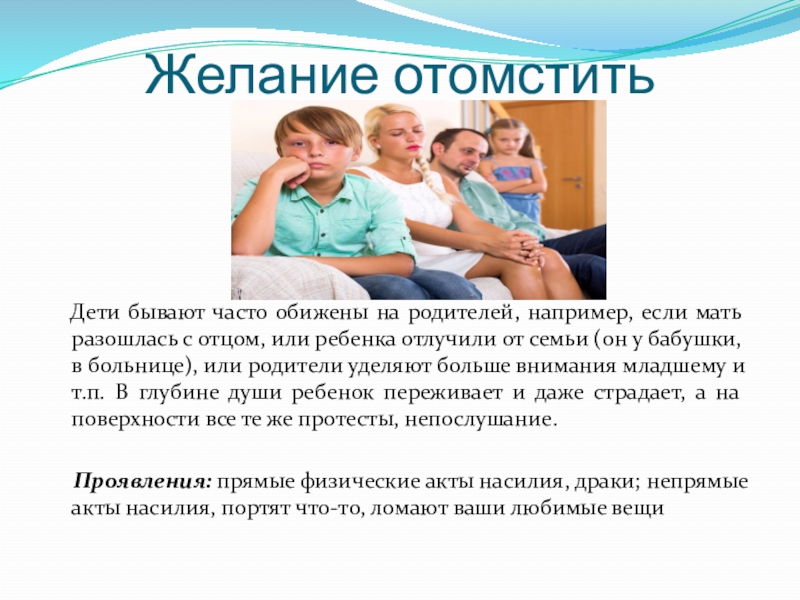 Желание отомстить

Дети бывают часто обижены на родителей, например, если мать разошлась с отцом, или ребенка отлучили от семьи (он у бабушки, в больнице), или родители уделяют больше внимания младшему и т.п. В глубине души ребенок переживает и даже страдает, а на поверхности все те же протесты, непослушание.

Проявления: прямые физические акты насилия, драки; непрямые акты насилия, портят что-то, ломают ваши любимые вещи